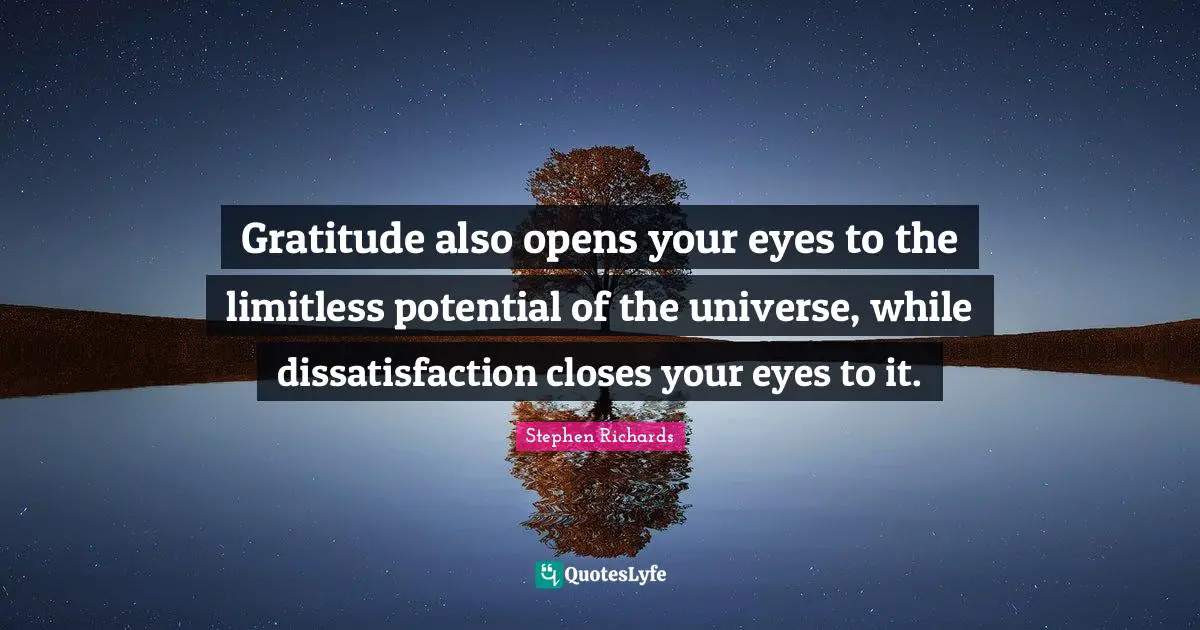 Gratitude also opens your eyes to the limitless potential of the universe, while dissatisfaction closes your eyes to it.

Stephen Richards

QuotesLyfe